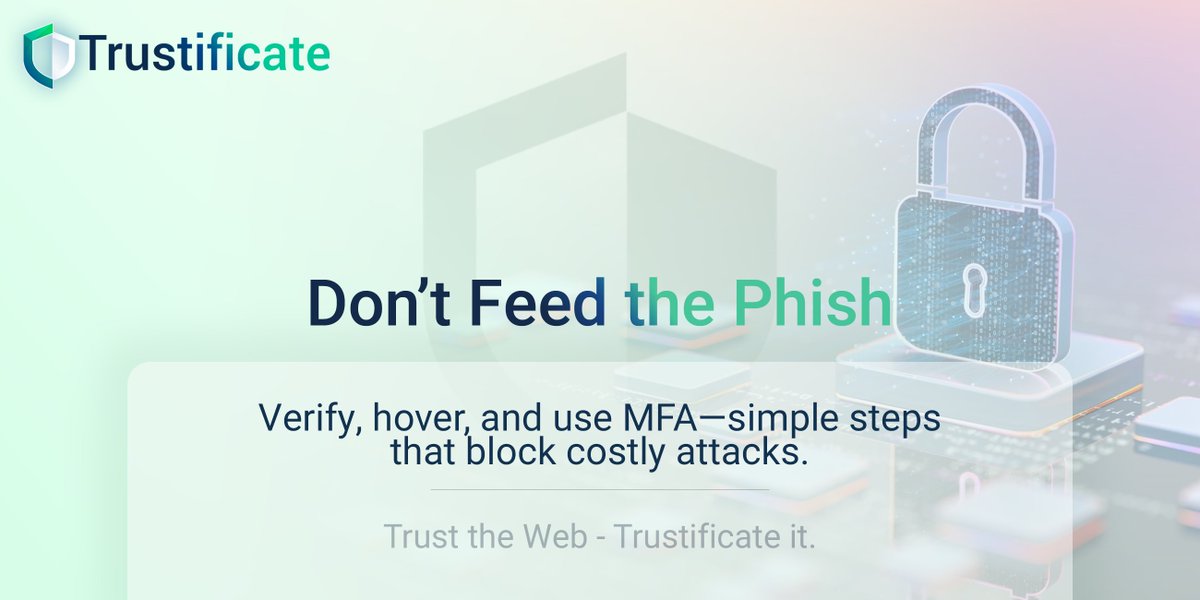 Trustificate

Don’t Feed the Phish

Verify, hover, and use MFA—simple steps that block costly attacks.

Trust the Web - Trustificate it.